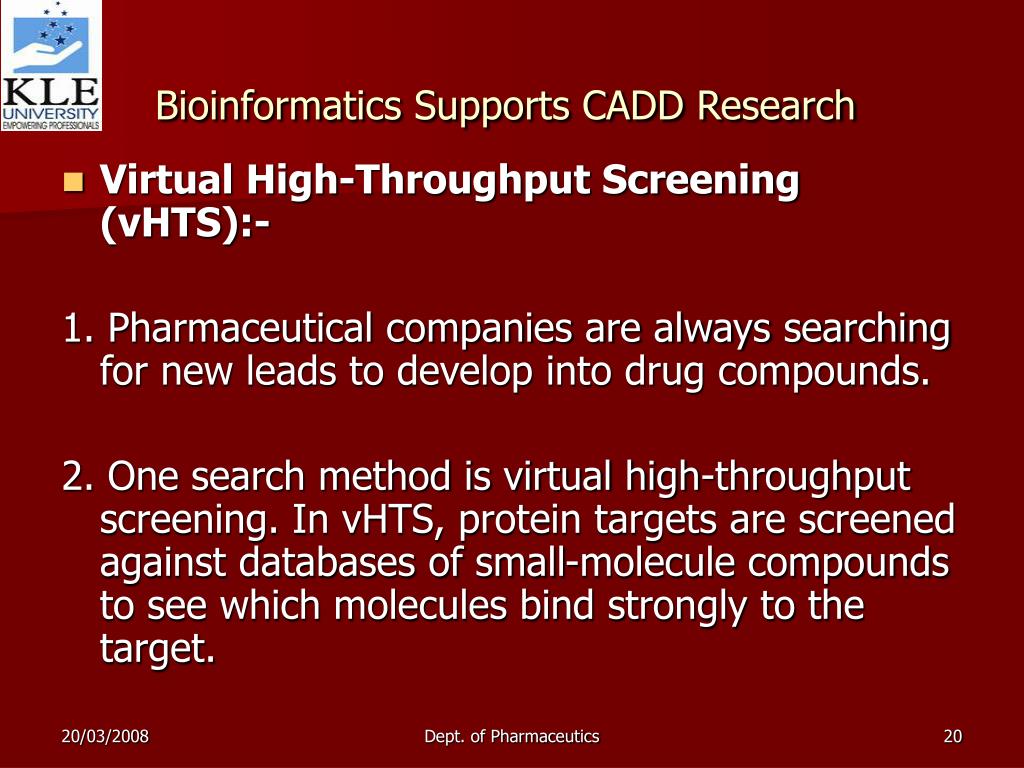 KLE UNIVERSITY EMPOWERING PROFESSIONALS

Bioinformatics Supports CADD Research

Virtual High-Throughput Screening (vHTS):-

1. Pharmaceutical companies are always searching for new leads to develop into drug compounds.

2. One search method is virtual high-throughput screening. In vHTS, protein targets are screened against databases of small-molecule compounds to see which molecules bind strongly to the target.

20/03/2008

Dept. of Pharmaceutics

20